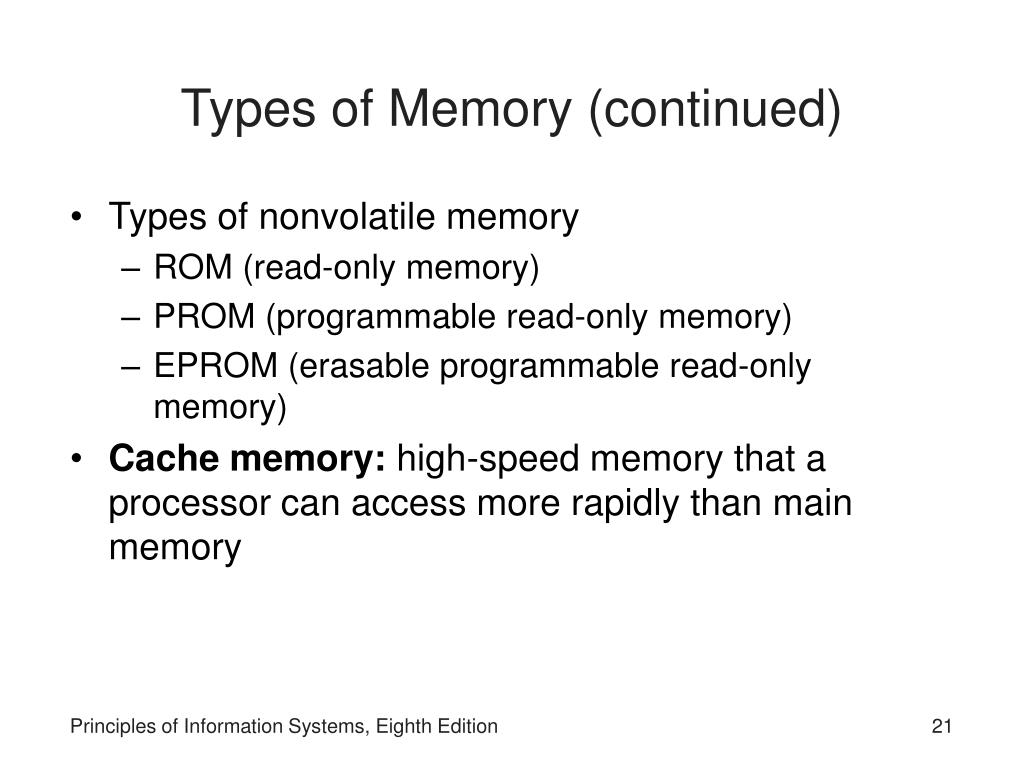 Types of Memory (continued)

• Types of nonvolatile memory
– ROM (read-only memory)
– PROM (programmable read-only memory)
– EPROM (erasable programmable read-only memory)

• **Cache memory:** high-speed memory that a processor can access more rapidly than main memory

Principles of Information Systems, Eighth Edition

21